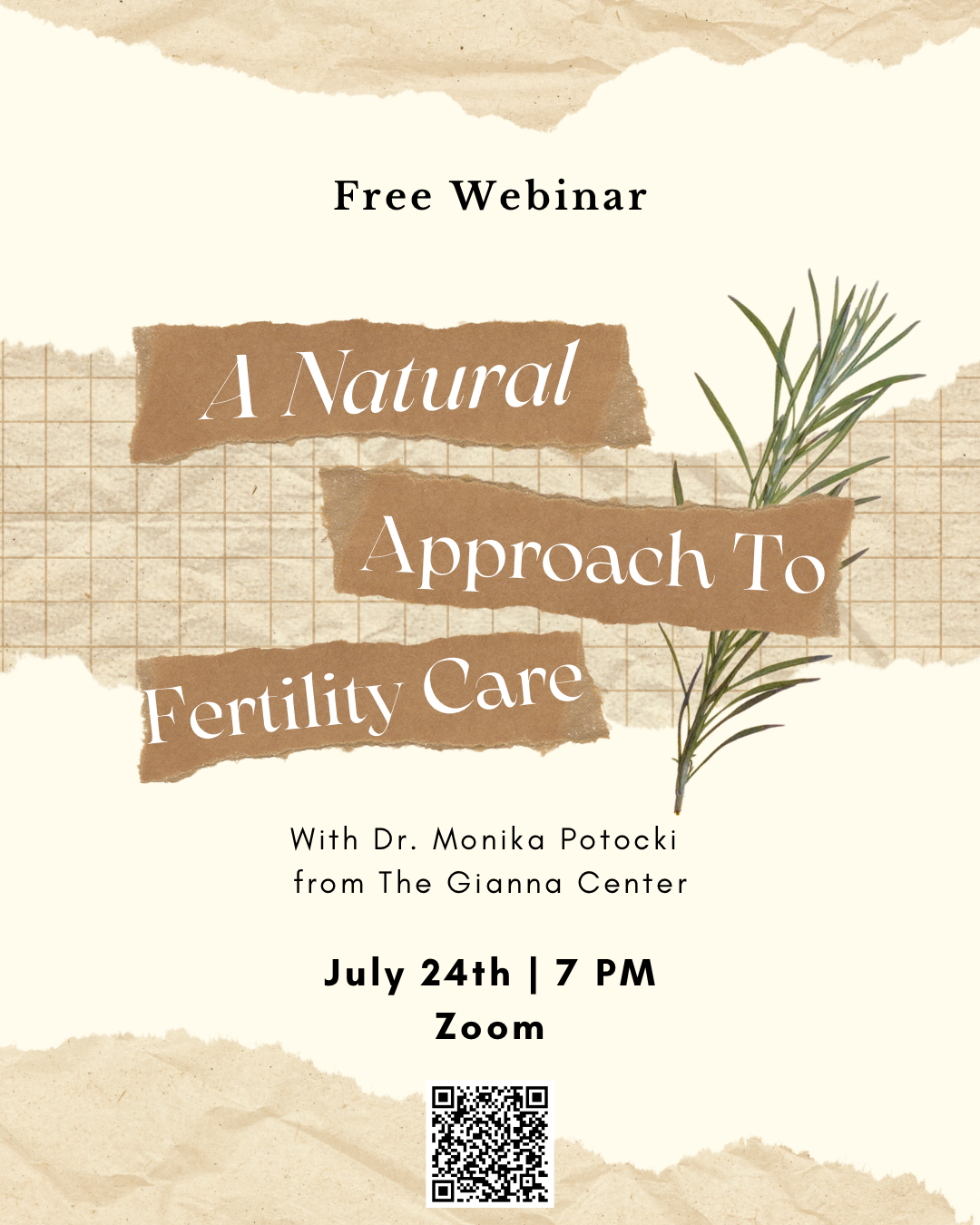 Free Webinar

A Natural Approach To Fertility Care

With Dr. Monika Potocki from The Gianna Center

July 24th | 7 PM
Zoom